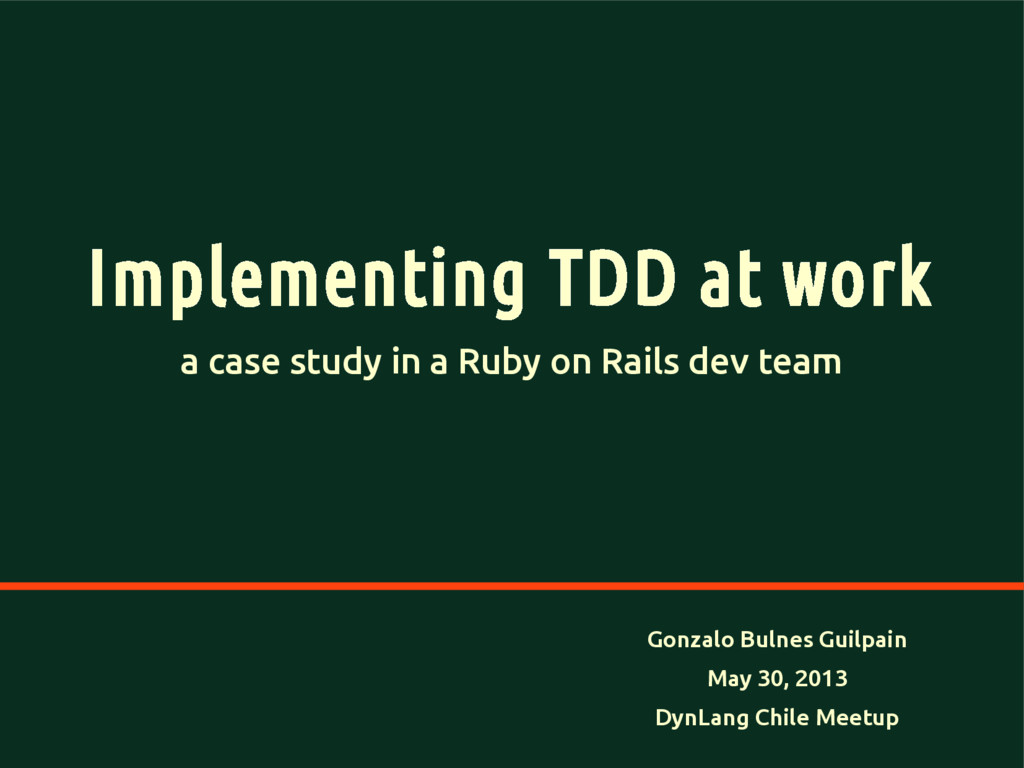 Implementing TDD at work

a case study in a Ruby on Rails dev team

Gonzalo Bulnes Guilpain

May 30, 2013

DynLang Chile Meetup